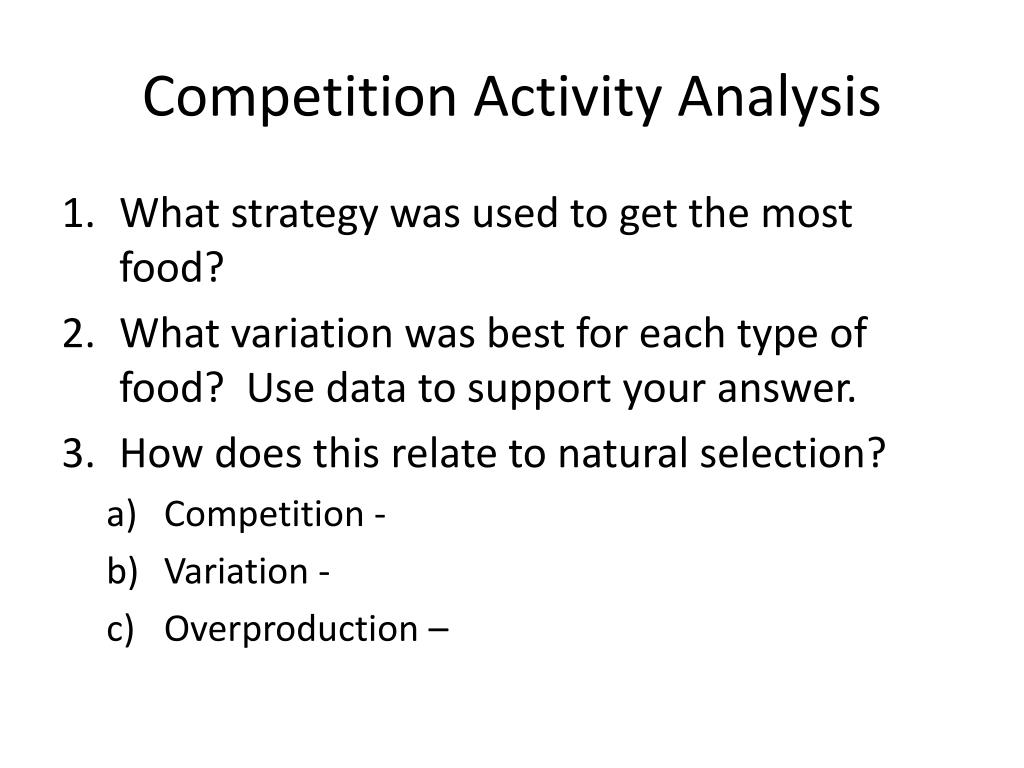 Competition Activity Analysis

1. What strategy was used to get the most food?
2. What variation was best for each type of food? Use data to support your answer.
3. How does this relate to natural selection?
a) Competition -
b) Variation -
c) Overproduction –